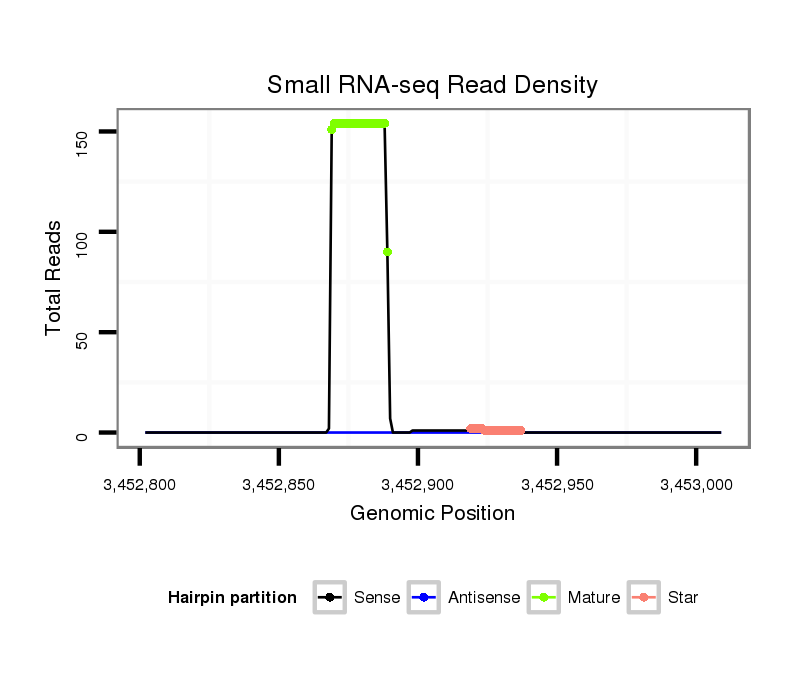 Small RNA-seq Read Density

Total Reads

150
100
50
0

3,452,800
3,452,850
3,452,900
3,452,950
3,453,000

Genomic Position

Hairpin partition
Sense
Antisense
Mature
Star